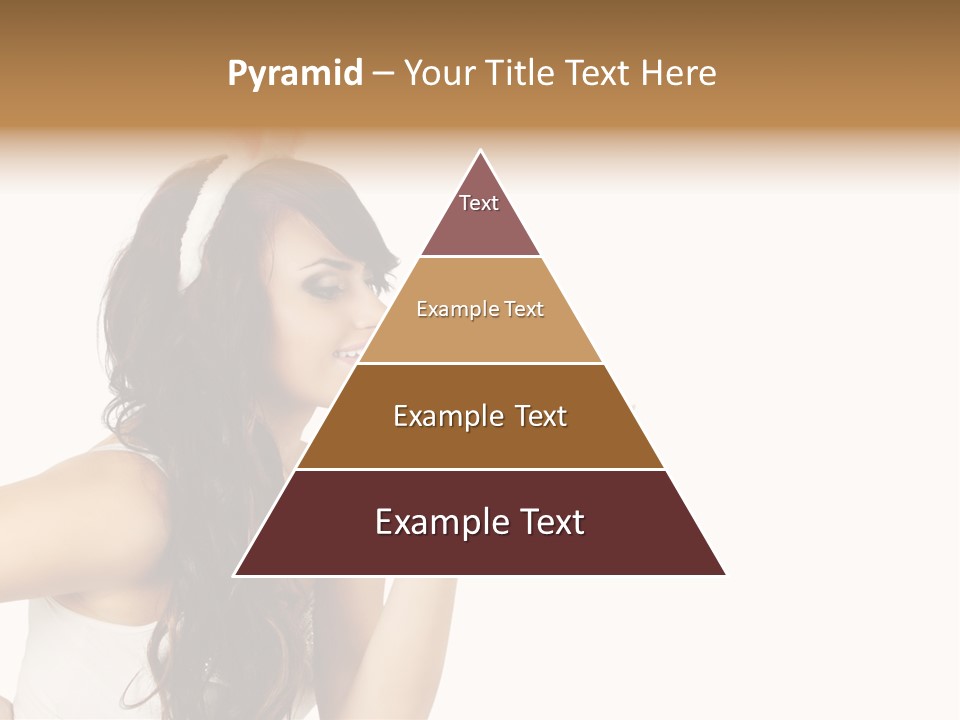 Pyramid – Your Title Text Here

Text

Example Text

Example Text

Example Text